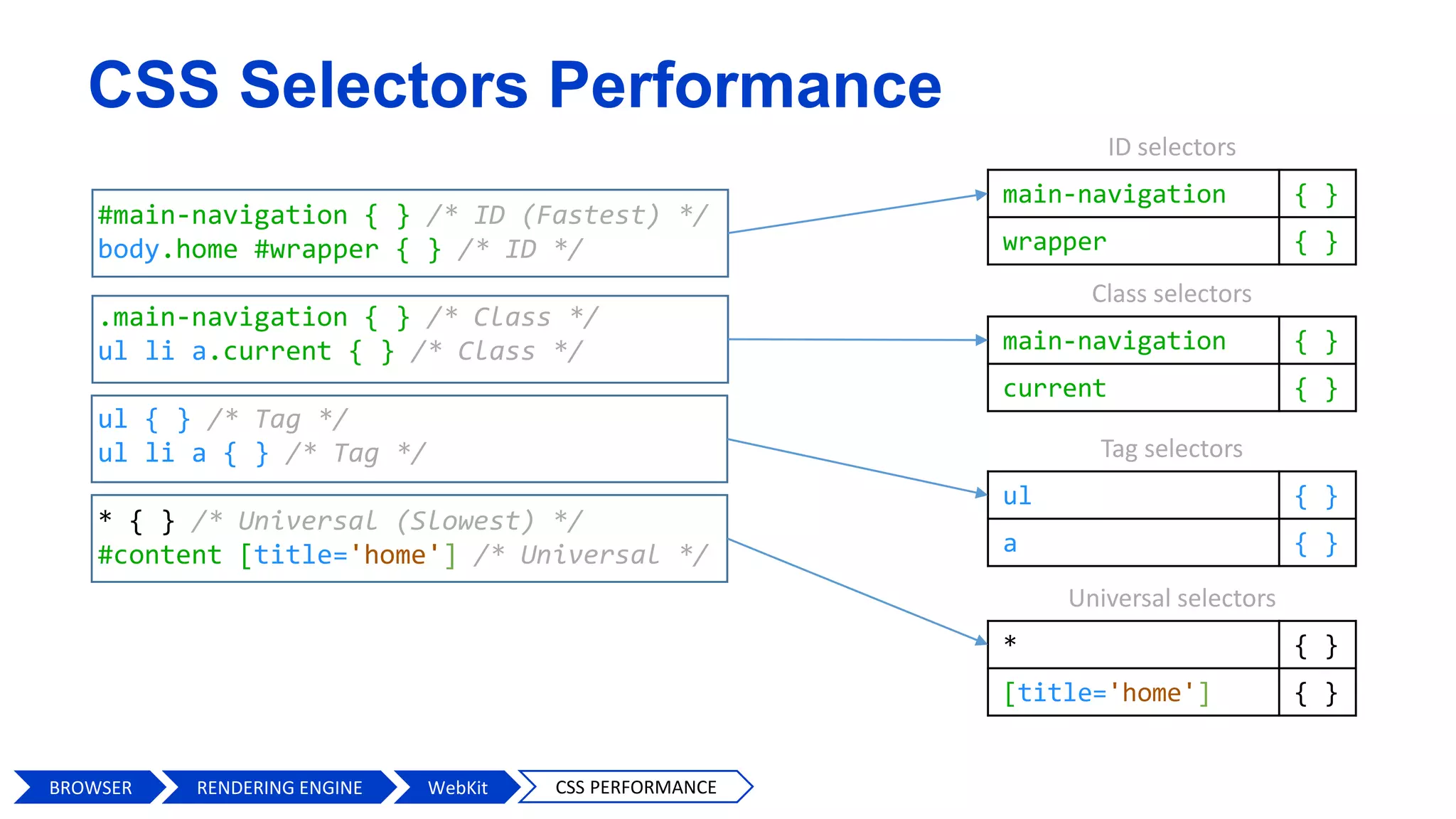 CSS Selectors Performance

#main-navigation { } /* ID (Fastest) */
body.home #wrapper { } /* ID */

.main-navigation { } /* Class */
ul li a.current { } /* Class */

ul { } /* Tag */
ul li a { } /* Tag */

* { } /* Universal (Slowest) */
#content [title='home'] /* Universal */

ID selectors

| main-navigation | { } |
|---|---|
| wrapper | { } |

Class selectors

| main-navigation | { } |
|---|---|
| current | { } |

Tag selectors

| ul | { } |
|---|---|
| a | { } |

Universal selectors

| * | { } |
|---|---|
| [title='home'] | { } |

BROWSER RENDERING ENGINE WebKit CSS PERFORMANCE